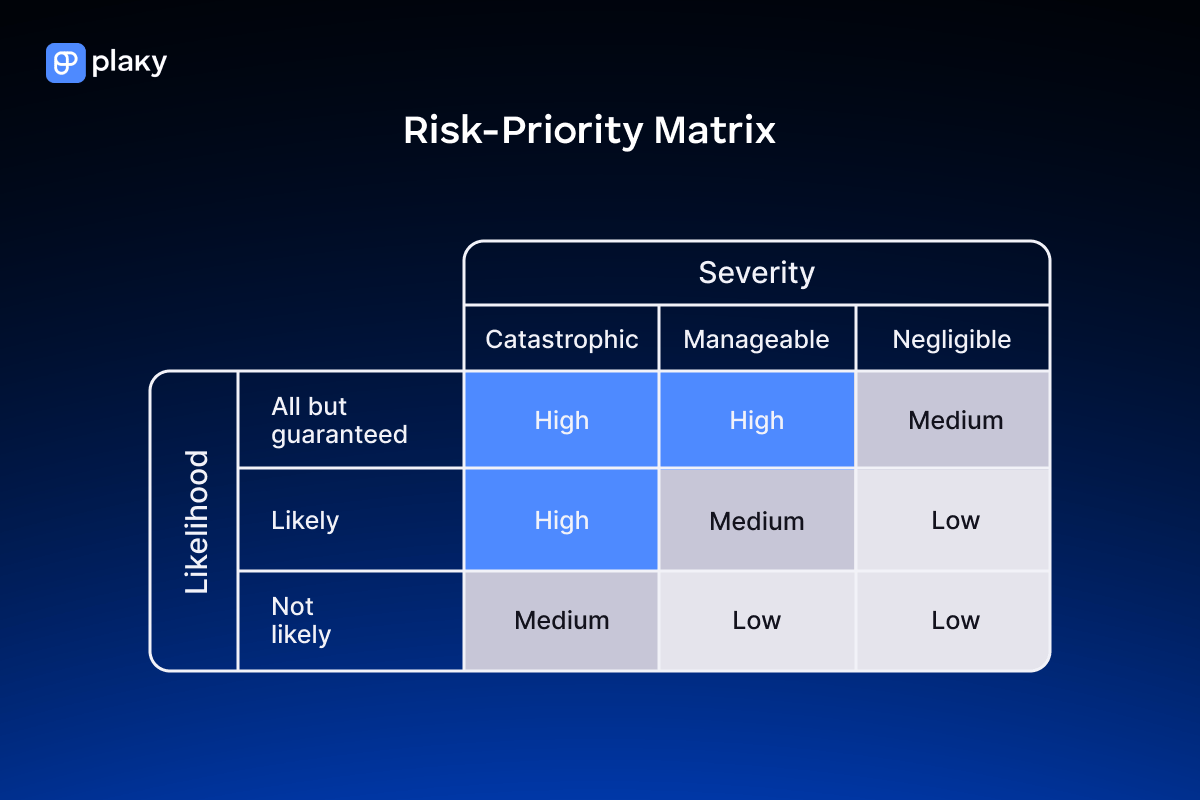 plaky

Risk-Priority Matrix

| | | Severity | | |
|---|---|---|---|---|
| | | Catastrophic | Manageable | Negligible |
| Likelihood | All but guaranteed | High | High | Medium |
| | Likely | High | Medium | Low |
| | Not likely | Medium | Low | Low |